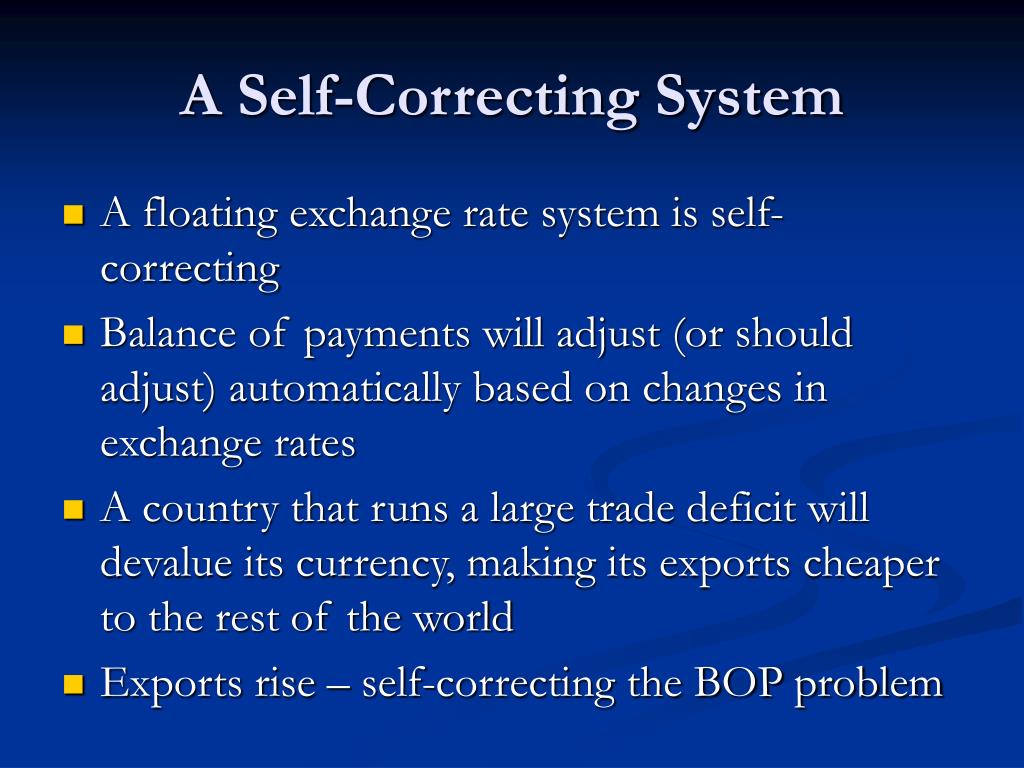 A Self-Correcting System

A floating exchange rate system is self-correcting

Balance of payments will adjust (or should adjust) automatically based on changes in exchange rates

A country that runs a large trade deficit will devalue its currency, making its exports cheaper to the rest of the world

Exports rise – self-correcting the BOP problem